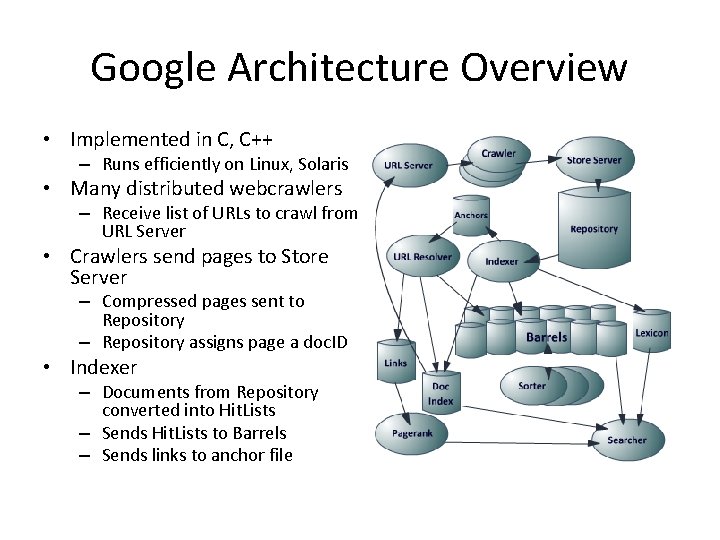 Google Architecture Overview

• Implemented in C, C++
  – Runs efficiently on Linux, Solaris
• Many distributed webcrawlers
  – Receive list of URLs to crawl from URL Server
• Crawlers send pages to Store Server
  – Compressed pages sent to Repository
  – Repository assigns page a docID
• Indexer
  – Documents from Repository converted into HitLists
  – Sends HitLists to Barrels
  – Sends links to anchor file

URL Server
Crawler
Store Server
Anchors
Repository
URL Resolver
Indexer
Barrels
Lexicon
Links
Doc Index
Sorter
Pagerank
Searcher